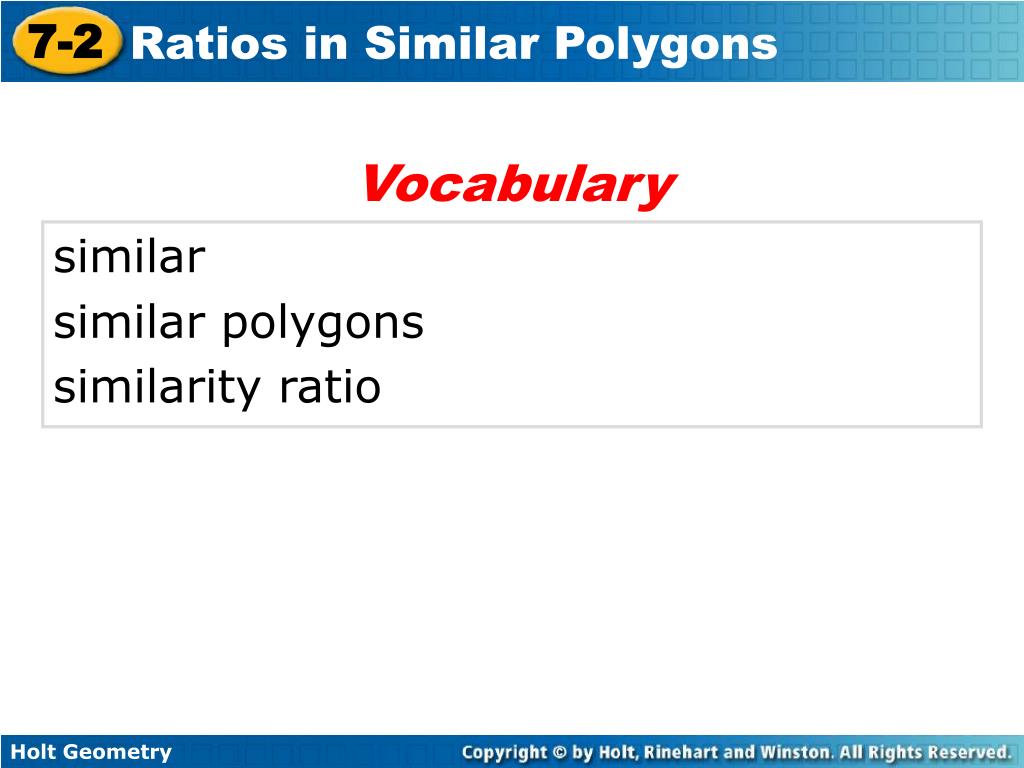 7-2 Ratios in Similar Polygons

Vocabulary

similar
similar polygons
similarity ratio

Holt Geometry

Copyright © by Holt, Rinehart and Winston. All Rights Reserved.